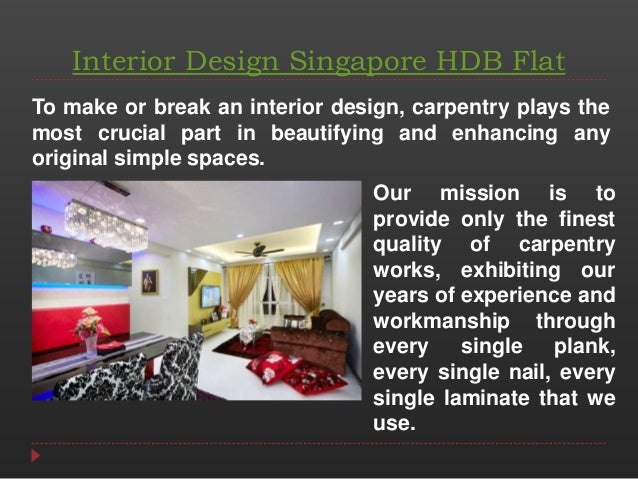 Interior Design Singapore HDB Flat

To make or break an interior design, carpentry plays the most crucial part in beautifying and enhancing any original simple spaces.

Our mission is to provide only the finest quality of carpentry works, exhibiting our years of experience and workmanship through every single plank, every single nail, every single laminate that we use.